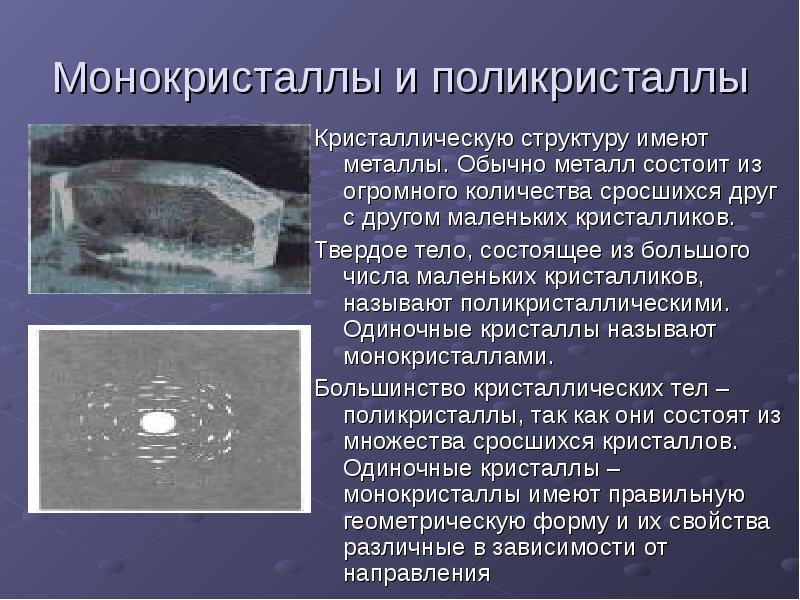 Монокристаллы и поликристаллы

Кристаллическую структуру имеют металлы. Обычно металл состоит из огромного количества сросшихся друг с другом маленьких кристалликов.

Твердое тело, состоящее из большого числа маленьких кристалликов, называют поликристаллическими. Одиночные кристаллы называют монокристаллами.

Большинство кристаллических тел – поликристаллы, так как они состоят из множества сросшихся кристаллов. Одиночные кристаллы – монокристаллы имеют правильную геометрическую форму и их свойства различные в зависимости от направления